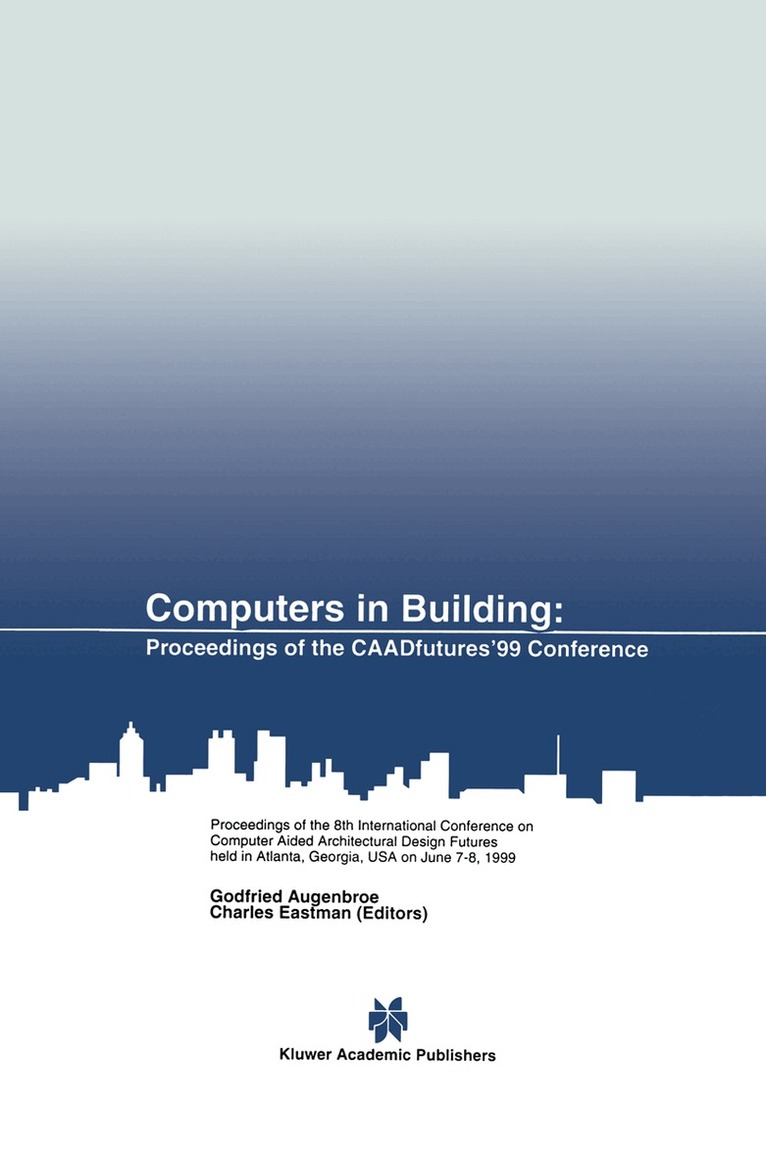 Computers in Building:
Proceedings of the CAADfutures'99 Conference

Proceedings of the 8th International Conference on Computer Aided Architectural Design Futures held in Atlanta, Georgia, USA on June 7-8, 1999

Godfried Augenbroe
Charles Eastman (Editors)

Kluwer Academic Publishers